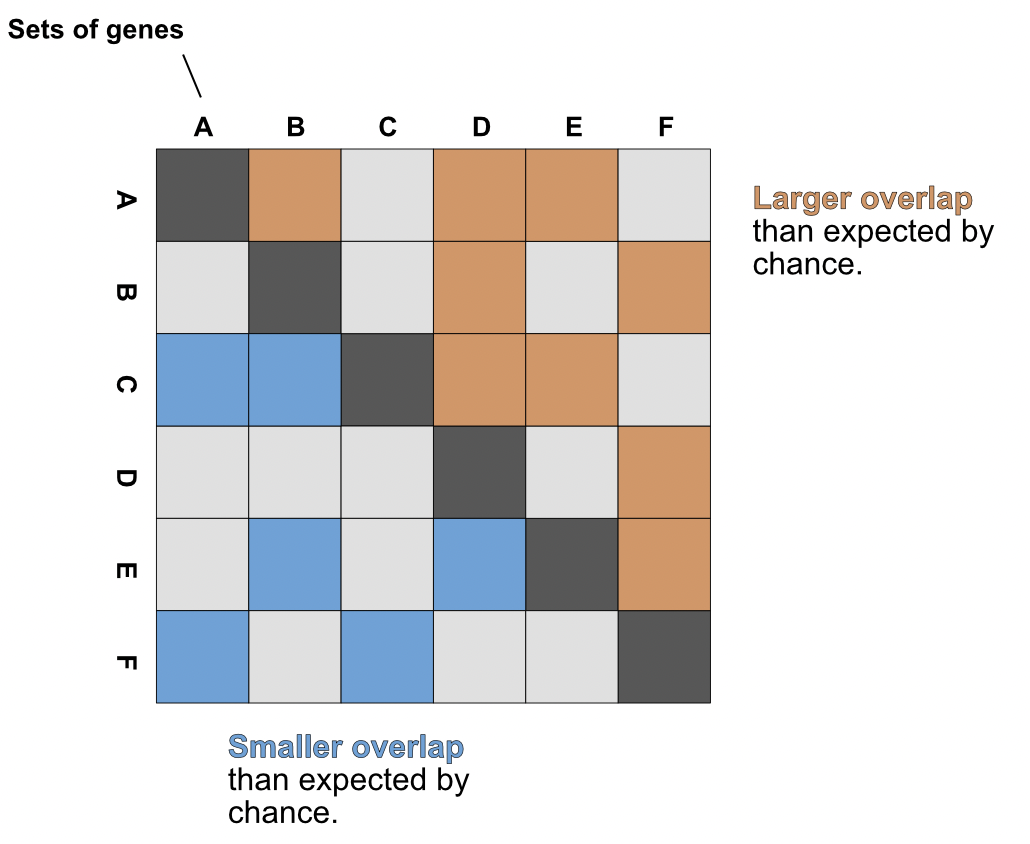 Sets of genes

A B C D E F

A
B
C
D
E
F

Larger overlap than expected by chance.

Smaller overlap than expected by chance.